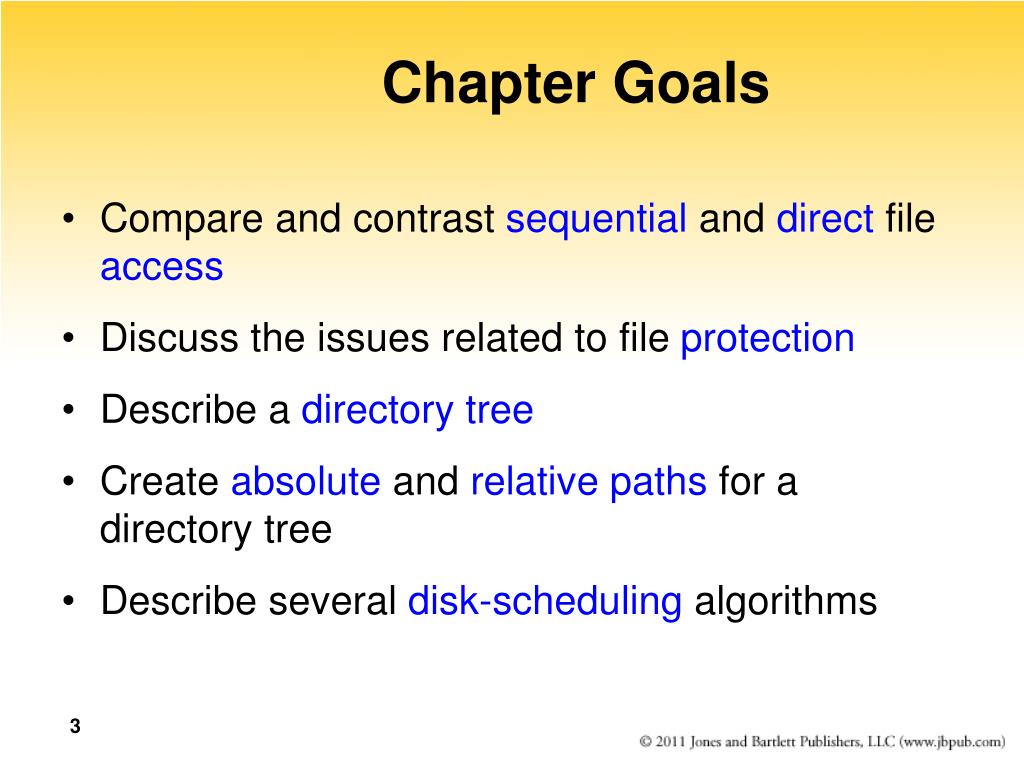 Chapter Goals

• Compare and contrast sequential and direct file access

• Discuss the issues related to file protection

• Describe a directory tree

• Create absolute and relative paths for a directory tree

• Describe several disk-scheduling algorithms

3

© 2011 Jones and Bartlett Publishers, LLC (www.jbpub.com)